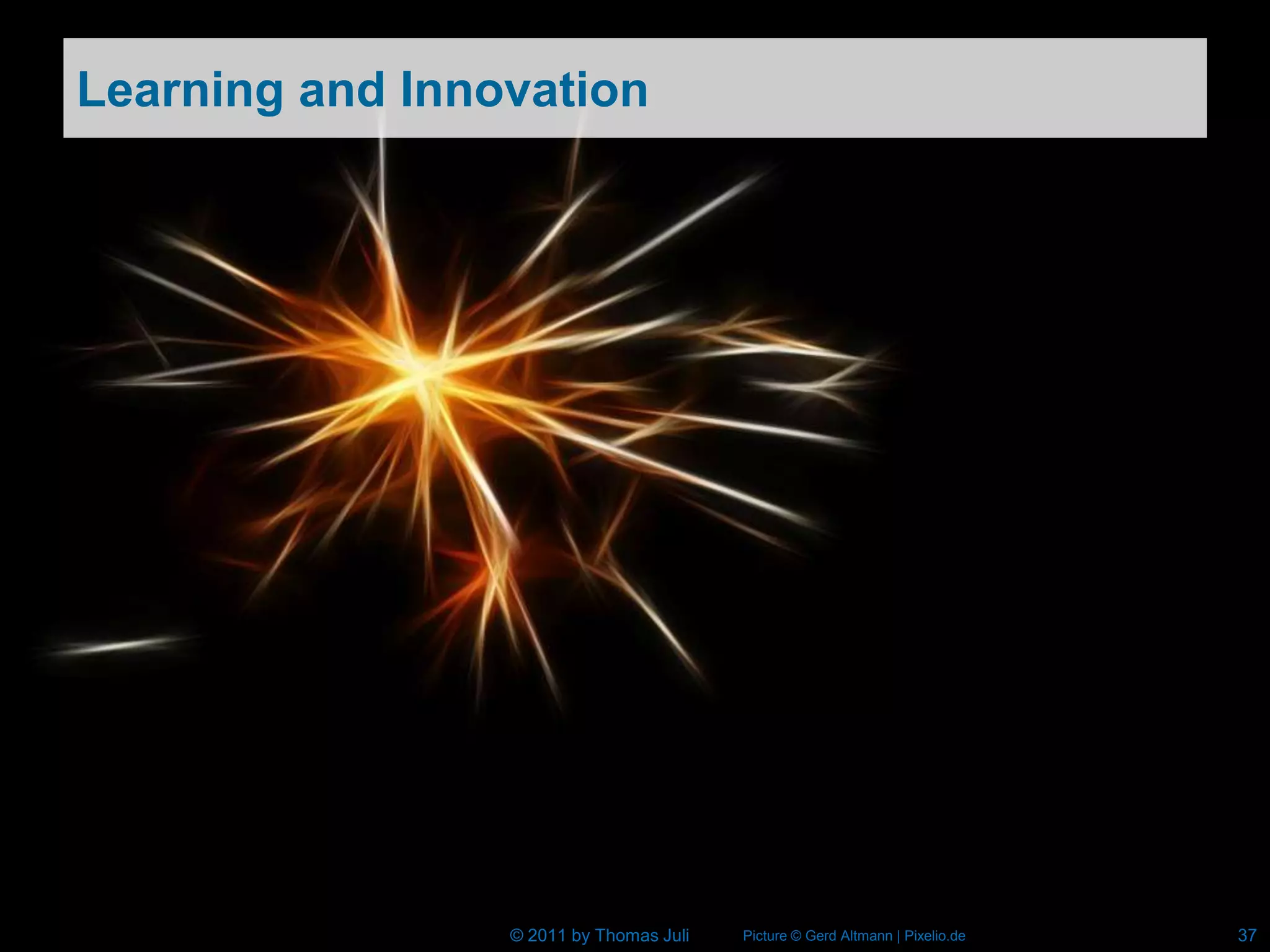 Learning and Innovation

© 2011 by Thomas Juli Picture © Gerd Altmann | Pixelio.de 37